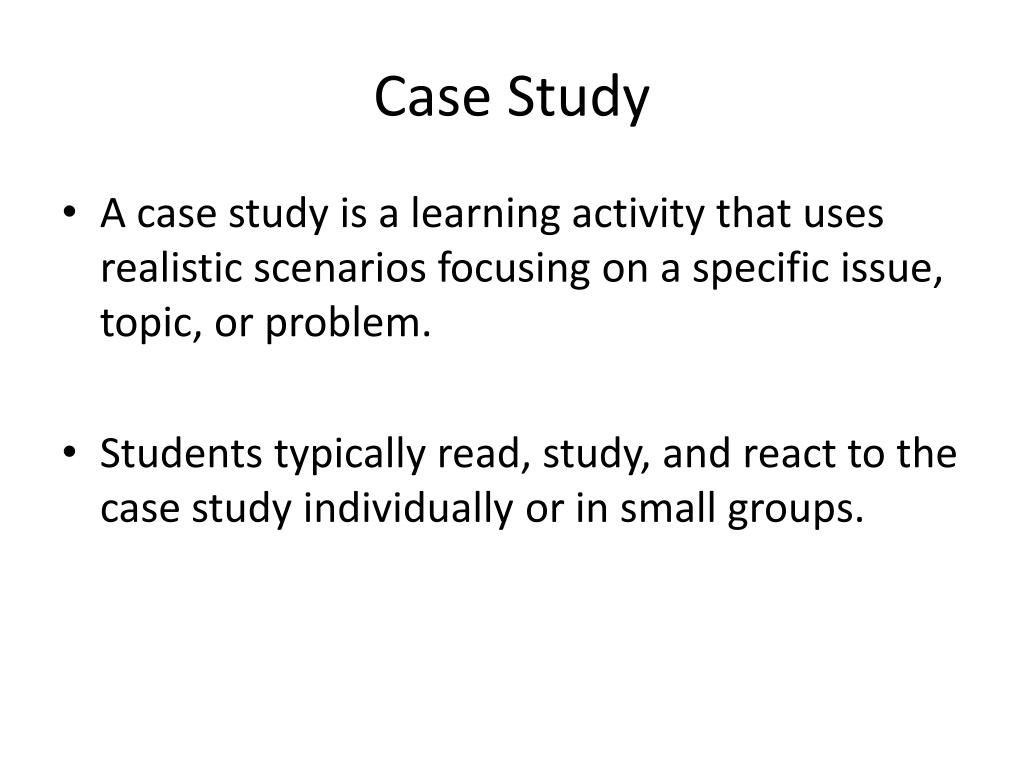 Case Study

• A case study is a learning activity that uses realistic scenarios focusing on a specific issue, topic, or problem.

• Students typically read, study, and react to the case study individually or in small groups.